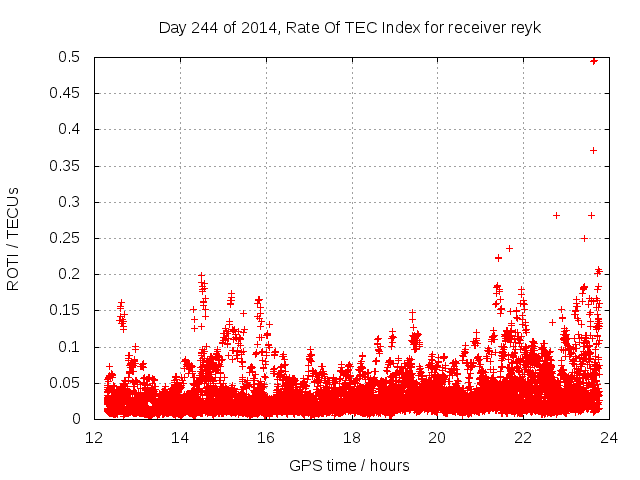 Day 244 of 2014, Rate Of TEC Index for receiver reyk

ROTI / TECUs

0.5
0.45
0.4
0.35
0.3
0.25
0.2
0.15
0.1
0.05
0

12
14
16
18
20
22
24

GPS time / hours